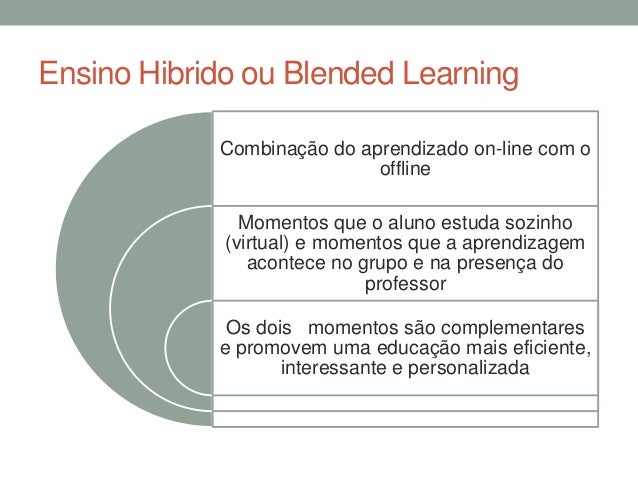 Ensino Hibrido ou Blended Learning

Combinação do aprendizado on-line com o offline

Momentos que o aluno estuda sozinho (virtual) e momentos que a aprendizagem acontece no grupo e na presença do professor

Os dois momentos são complementares e promovem uma educação mais eficiente, interessante e personalizada